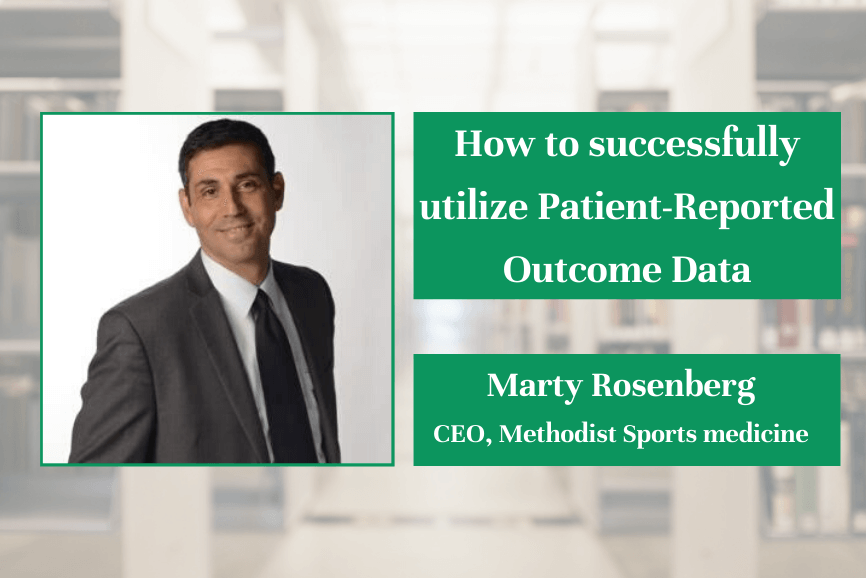 How to successfully utilize Patient-Reported Outcome Data

Marty Rosenberg

CEO, Methodist Sports medicine